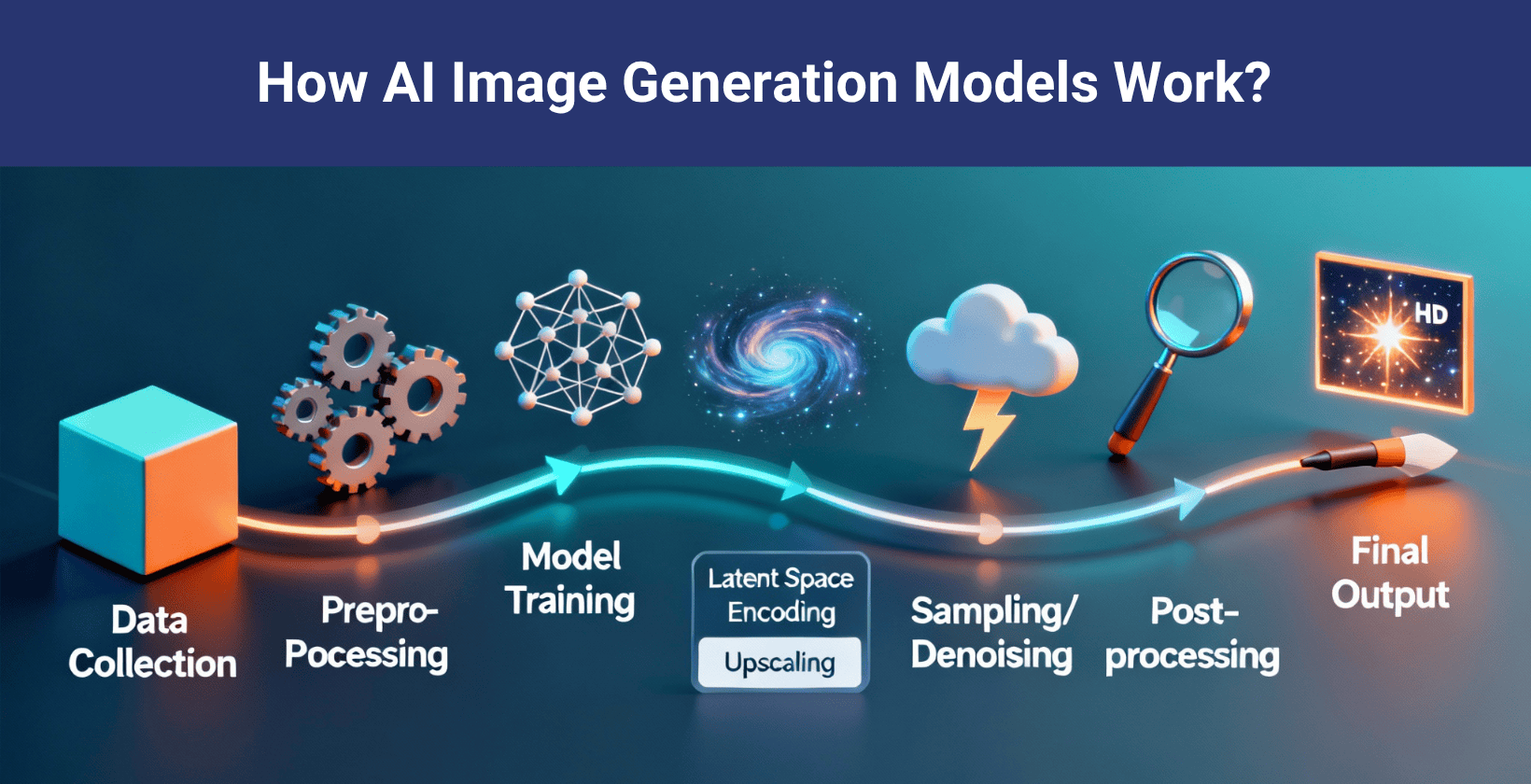 How AI Image Generation Models Work?

HD

Data Collection

Prepro-Pocessing

Model Training

Latent Space Encoding

Upscaling

Sampling/ Denoising

Post-processing

Final Output